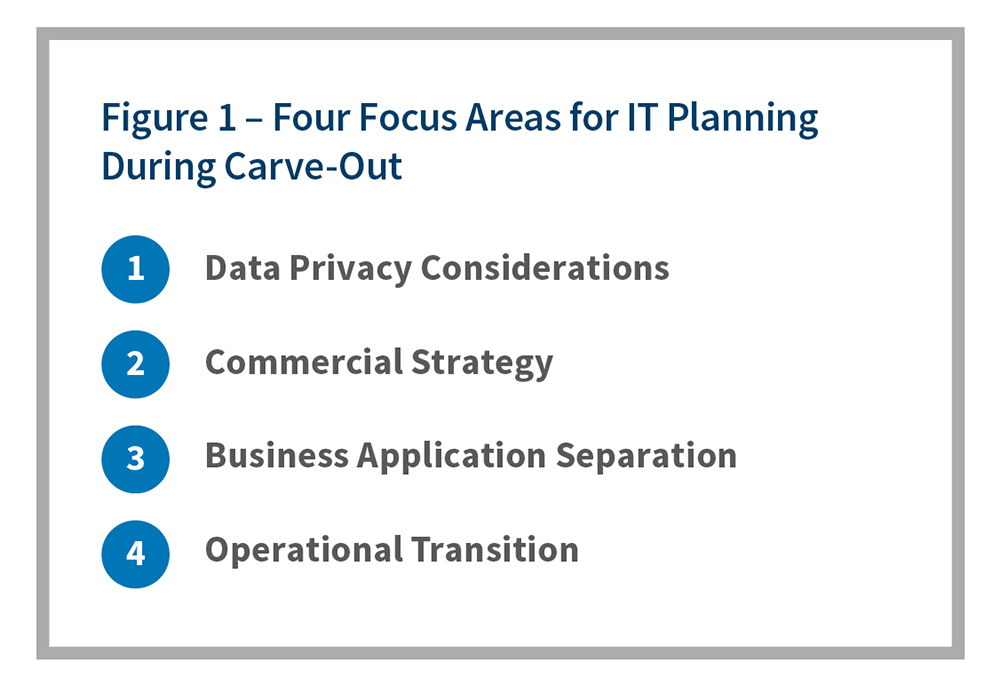 Figure 1 – Four Focus Areas for IT Planning During Carve-Out

1 Data Privacy Considerations

2 Commercial Strategy

3 Business Application Separation

4 Operational Transition